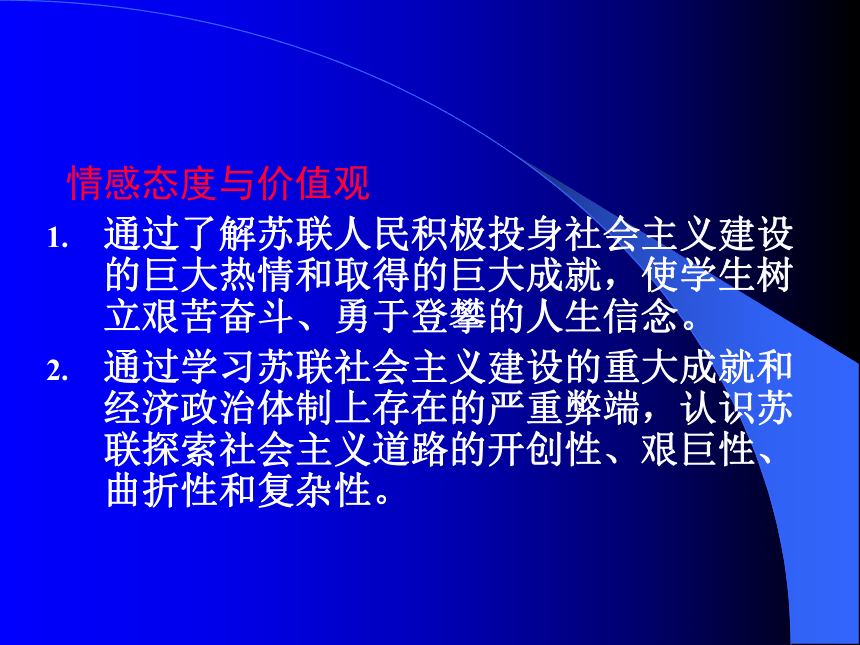 情感态度与价值观

1. 通过了解苏联人民积极投身社会主义建设的巨大热情和取得的巨大成就，使学生树立艰苦奋斗、勇于登攀的人生信念。

2. 通过学习苏联社会主义建设的重大成就和经济政治体制上存在的严重弊端，认识苏联探索社会主义道路的开创性、艰巨性、曲折性和复杂性。